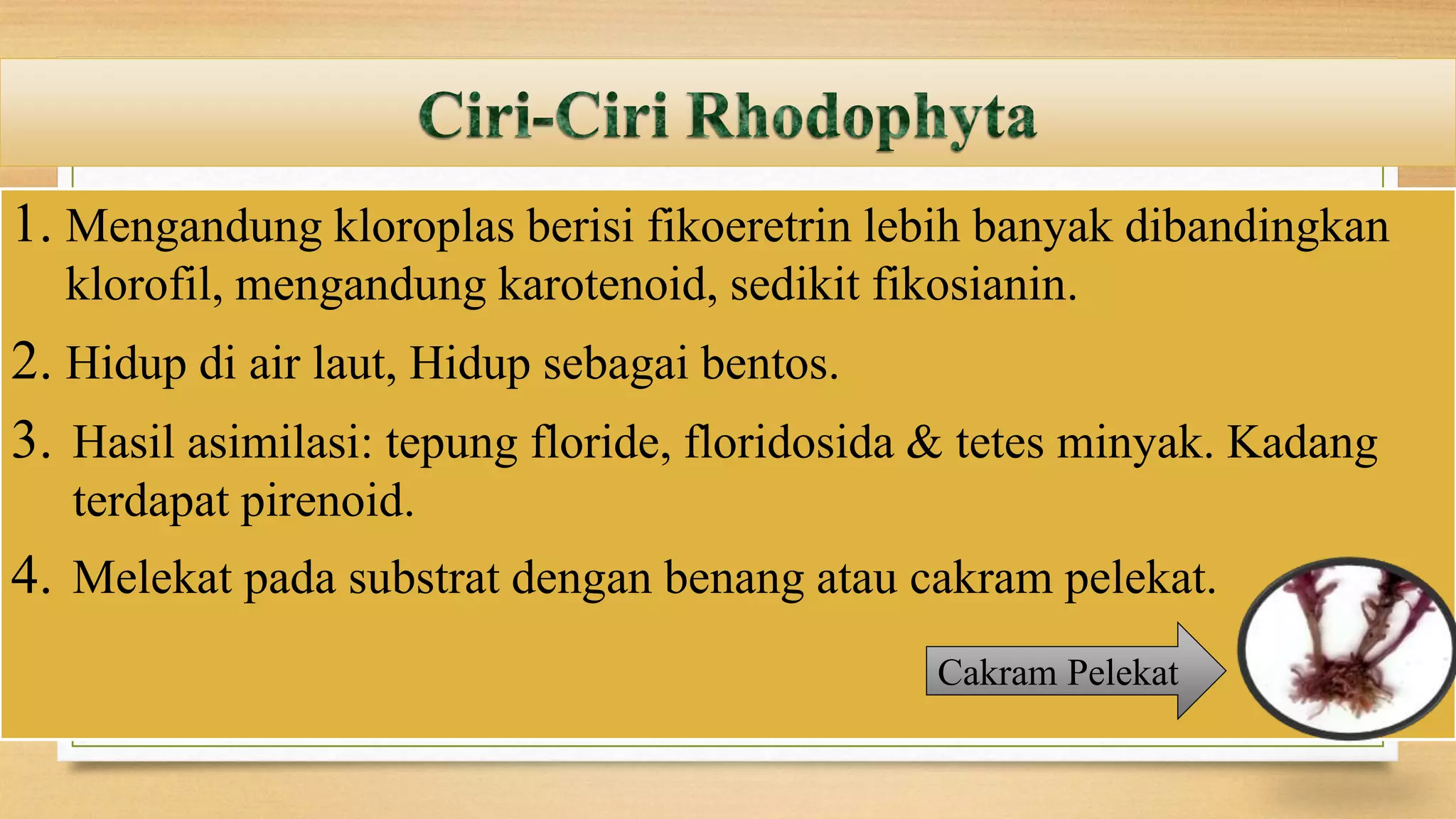 Ciri-Ciri Rhodophyta

1. Mengandung kloroplas berisi fikoeretrin lebih banyak dibandingkan klorofil, mengandung karotenoid, sedikit fikosianin.

2. Hidup di air laut, Hidup sebagai bentos.

3. Hasil asimilasi: tepung floride, floridosida & tetes minyak. Kadang terdapat pirenoid.

4. Melekat pada substrat dengan benang atau cakram pelekat.

Cakram Pelekat